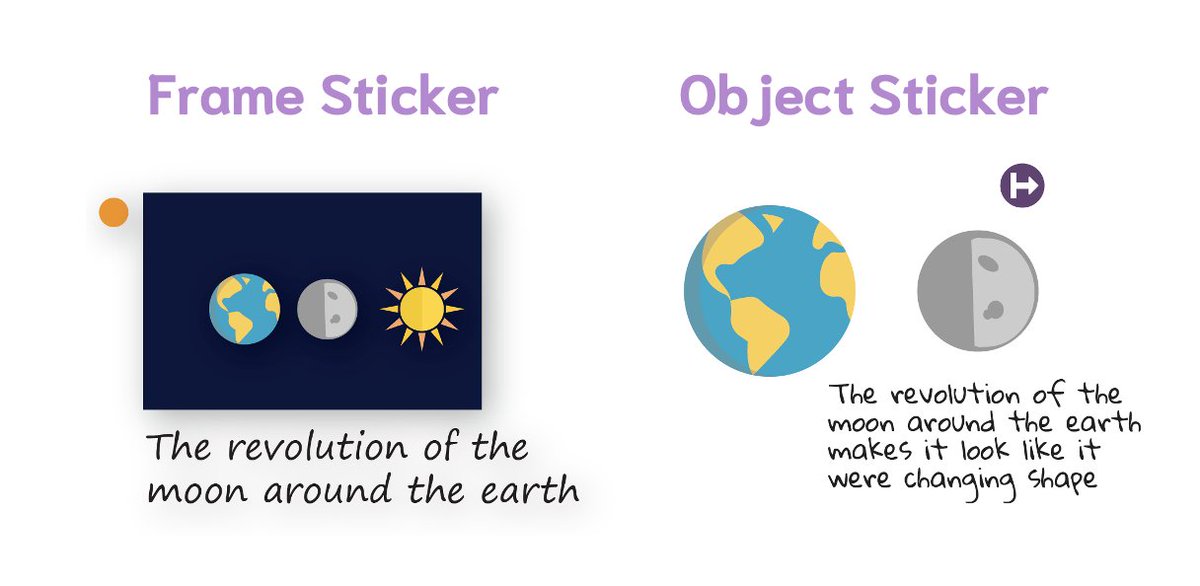 Frame Sticker

The revolution of the moon around the earth

Object Sticker

The revolution of the moon around the earth makes it look like it were changing shape